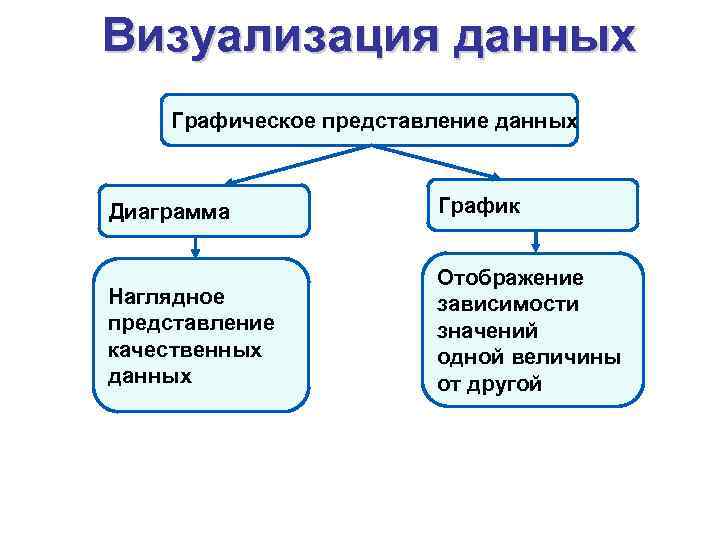 Визуализация данных

Графическое представление данных

Диаграмма

Наглядное представление качественных данных

График

Отображение зависимости значений одной величины от другой